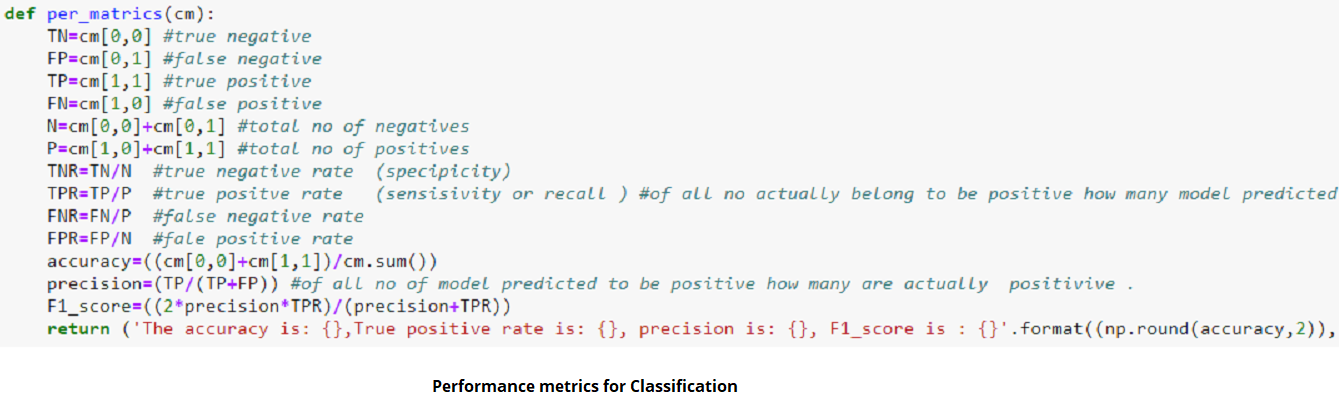 def per_matrics(cm):
    TN=cm[0,0] #true negative
    FP=cm[0,1] #false negative
    TP=cm[1,1] #true positive
    FN=cm[1,0] #false positive
    N=cm[0,0]+cm[0,1] #total no of negatives
    P=cm[1,0]+cm[1,1] #total no of positives
    TNR=TN/N  #true negative rate  (specipicity)
    TPR=TP/P  #true positve rate   (sensisivity or recall ) #of all no actually belong to be positive how many model predicted
    FNR=FN/P  #false negative rate
    FPR=FP/N  #fale positive rate
    accuracy=((cm[0,0]+cm[1,1])/cm.sum())
    precision=(TP/(TP+FP)) #of all no of model predicted to be positive how many are actually  positivive .
    F1_score=((2*precision*TPR)/(precision+TPR))
    return ('The accuracy is: {},True positive rate is: {}, precision is: {}, F1_score is : {}'.format((np.round(accuracy,2)),

Performance metrics for Classification